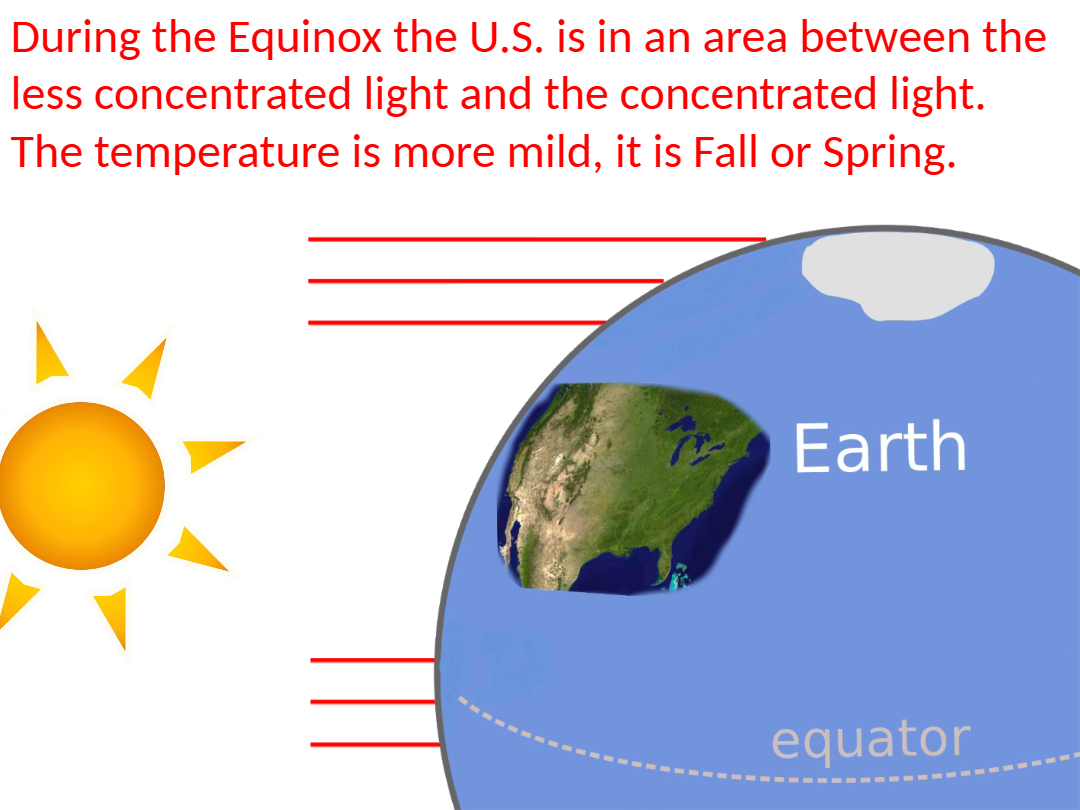 During the Equinox the U.S. is in an area between the less concentrated light and the concentrated light. The temperature is more mild, it is Fall or Spring.

Earth

equator